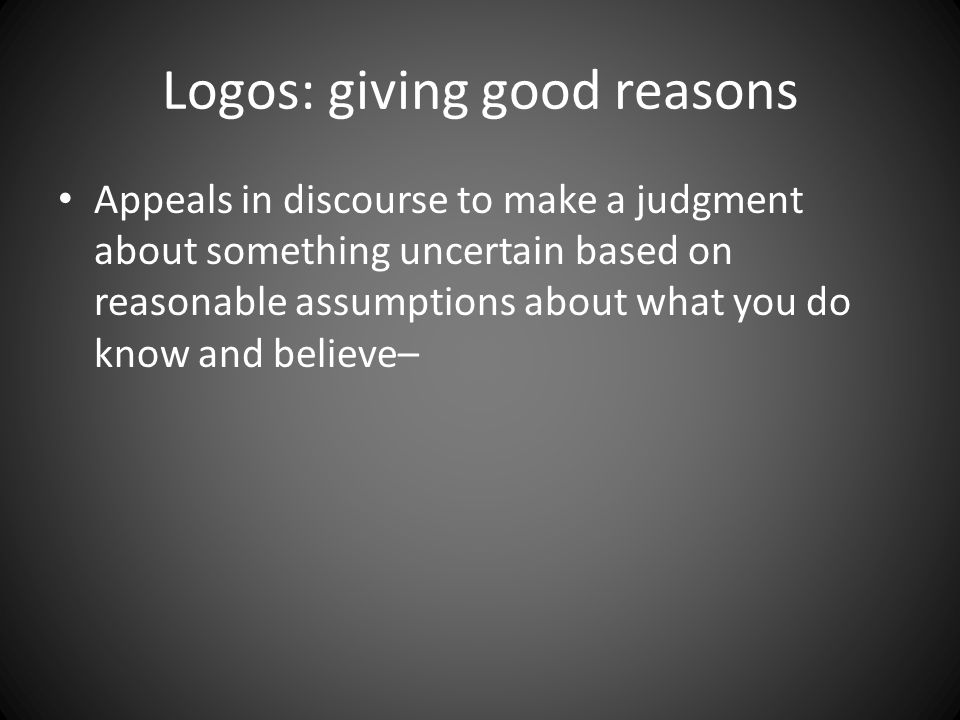 Logos: giving good reasons

• Appeals in discourse to make a judgment about something uncertain based on reasonable assumptions about what you do know and believe–